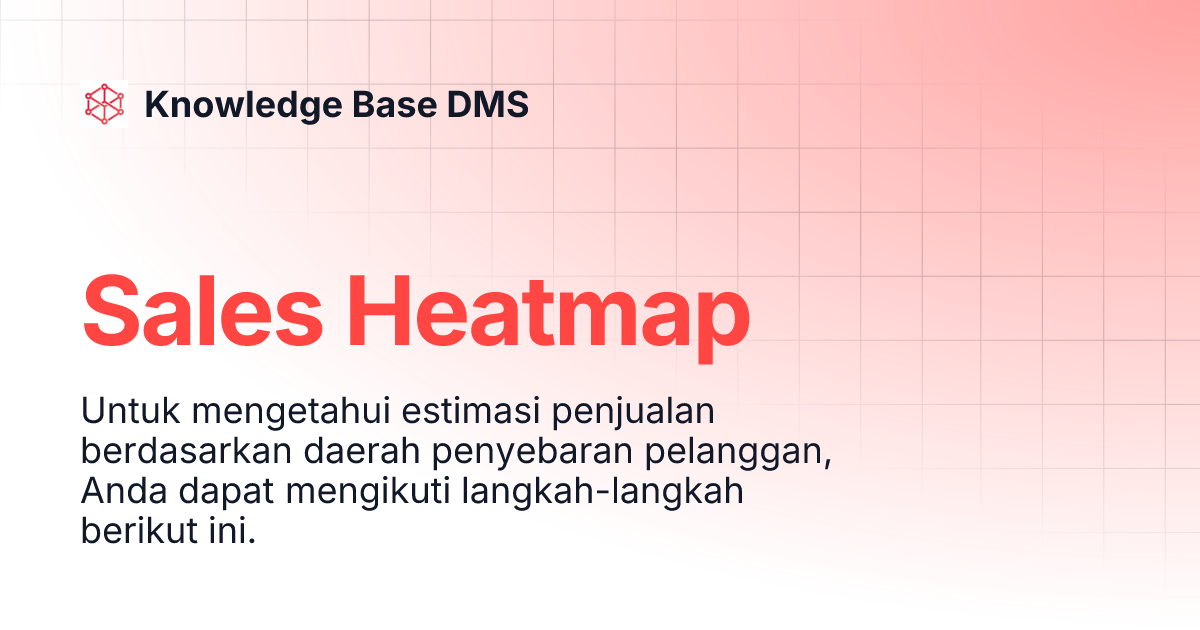 Knowledge Base DMS

Sales Heatmap

Untuk mengetahui estimasi penjualan berdasarkan daerah penyebaran pelanggan, Anda dapat mengikuti langkah-langkah berikut ini.